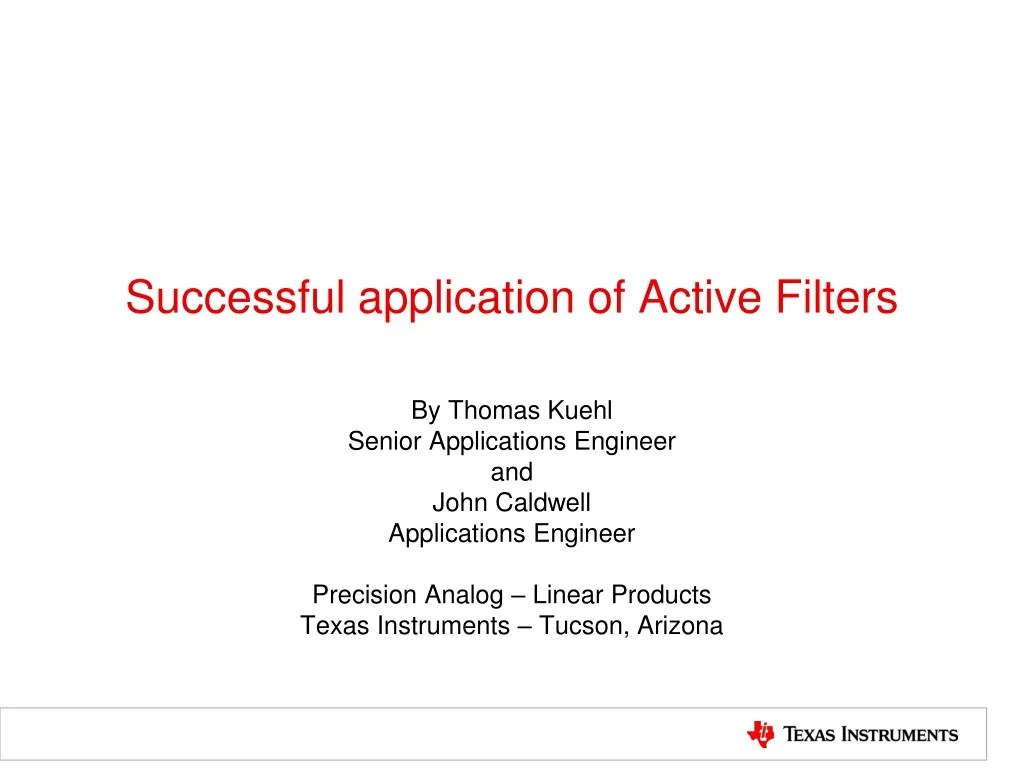 Successful application of Active Filters

By Thomas Kuehl
Senior Applications Engineer
and
John Caldwell
Applications Engineer

Precision Analog – Linear Products
Texas Instruments – Tucson, Arizona

TEXAS INSTRUMENTS